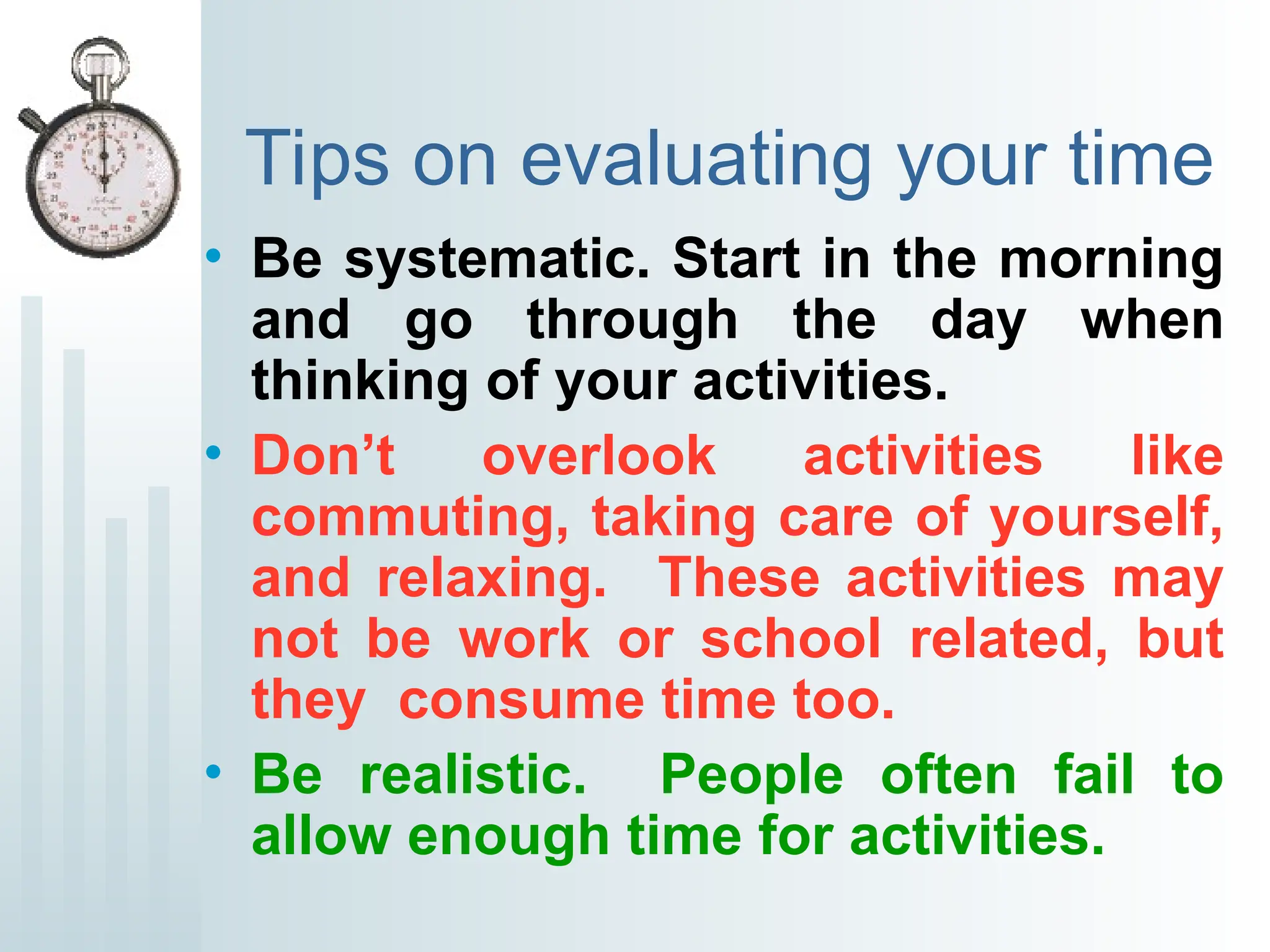 Tips on evaluating your time

• Be systematic. Start in the morning and go through the day when thinking of your activities.

• Don’t overlook activities like commuting, taking care of yourself, and relaxing. These activities may not be work or school related, but they consume time too.

• Be realistic. People often fail to allow enough time for activities.